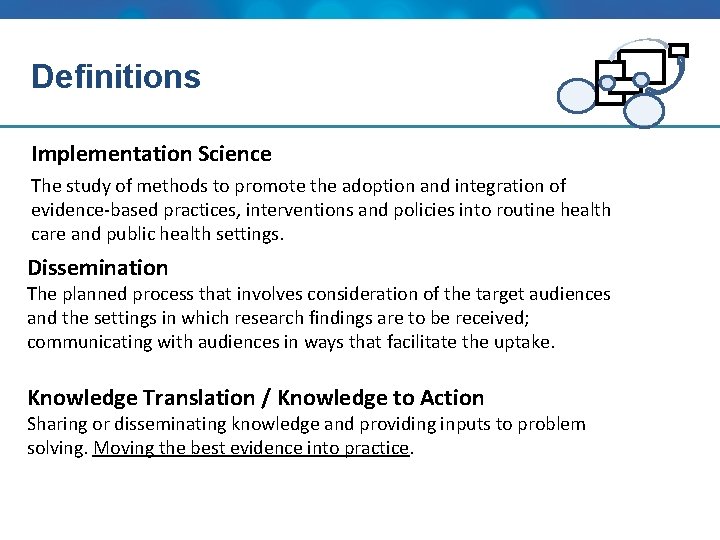 Definitions

Implementation Science

The study of methods to promote the adoption and integration of evidence-based practices, interventions and policies into routine health care and public health settings.

Dissemination

The planned process that involves consideration of the target audiences and the settings in which research findings are to be received; communicating with audiences in ways that facilitate the uptake.

Knowledge Translation / Knowledge to Action

Sharing or disseminating knowledge and providing inputs to problem solving. Moving the best evidence into practice.